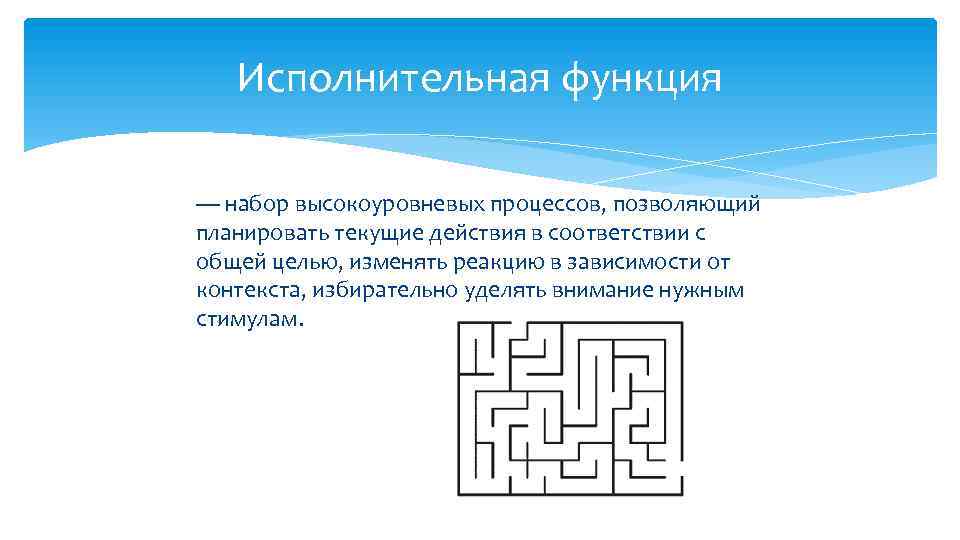 Исполнительная функция

— набор высокоуровневых процессов, позволяющий планировать текущие действия в соответствии с общей целью, изменять реакцию в зависимости от контекста, избирательно уделять внимание нужным стимулам.